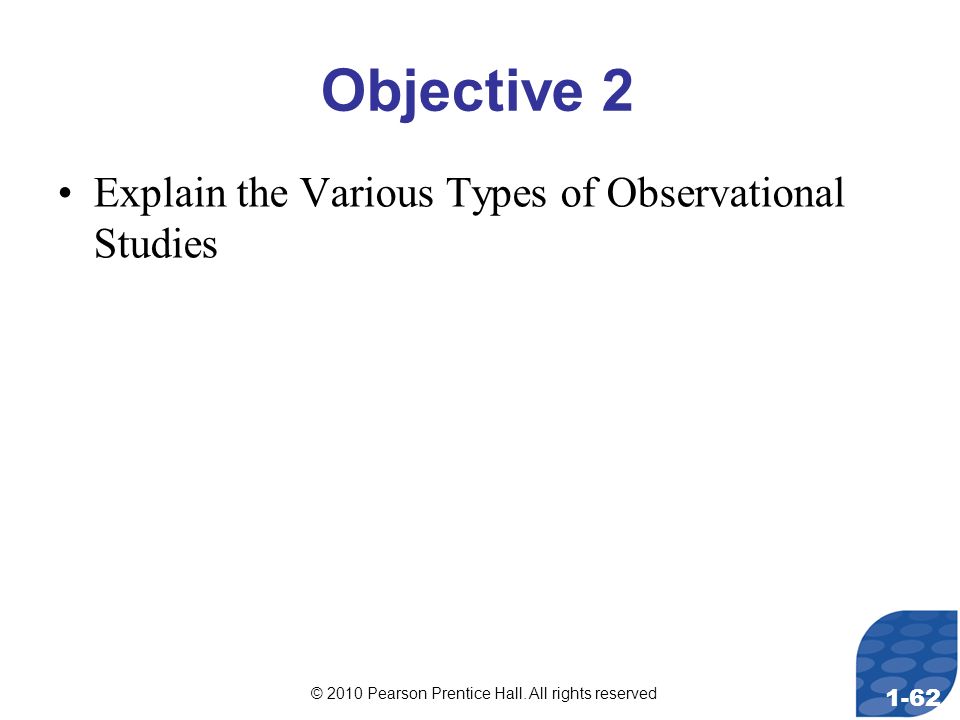 Objective 2

• Explain the Various Types of Observational Studies

© 2010 Pearson Prentice Hall. All rights reserved

1-62